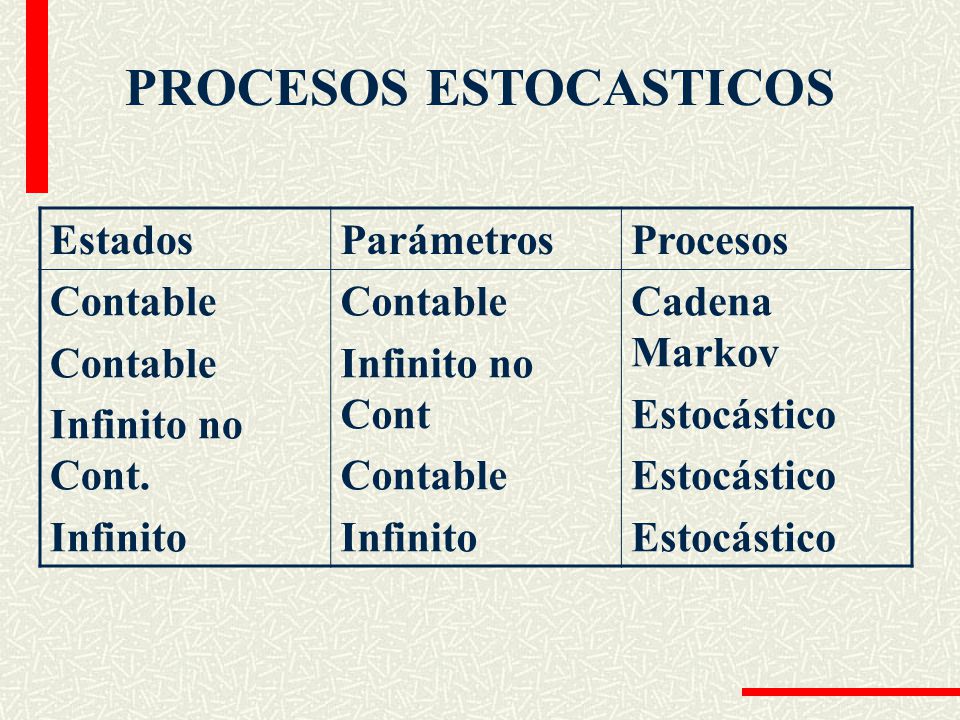 PROCESOS ESTOCASTICOS

| Estados | Parámetros | Procesos |
|---|---|---|
| Contable | Contable | Cadena Markov |
| Contable | Infinito no Cont | Estocástico |
| Infinito no Cont. | Contable | Estocástico |
| Infinito | Infinito | Estocástico |